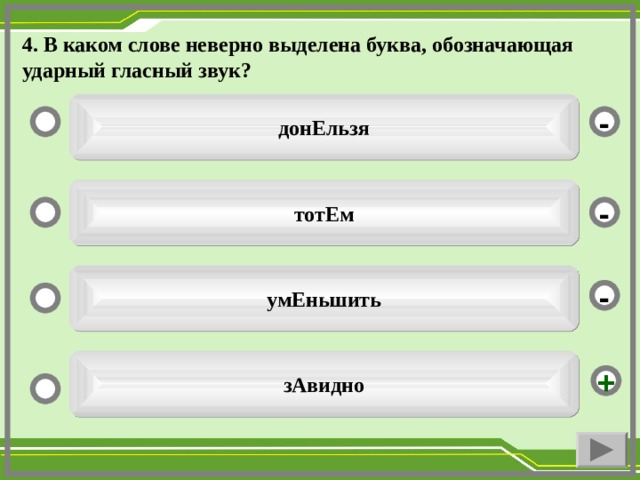 4. В каком слове неверно выделена буква, обозначающая ударный гласный звук?

донЕльзя

-

тотЕм

-

умЕньшить

-

зАвидно

+